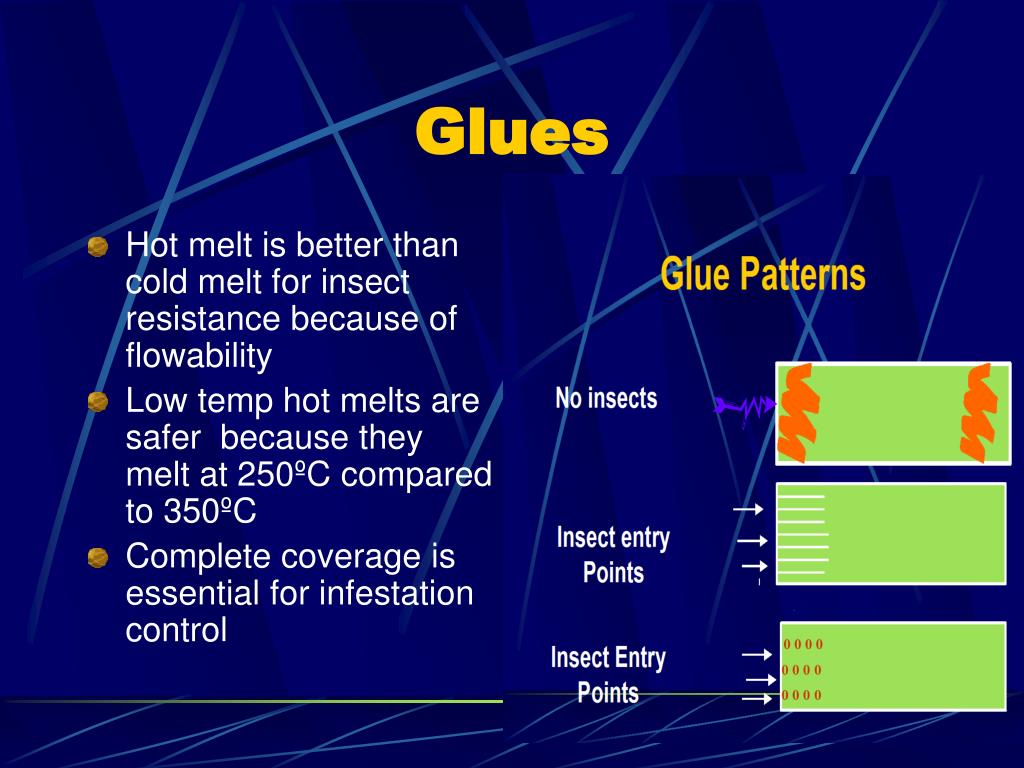 Glues

Hot melt is better than cold melt for insect resistance because of flowability

Low temp hot melts are safer because they melt at 250ºC compared to 350ºC

Complete coverage is essential for infestation control

Glue Patterns

No insects

Insect entry Points

Insect Entry Points

0 0 0 0
0 0 0 0
0 0 0 0